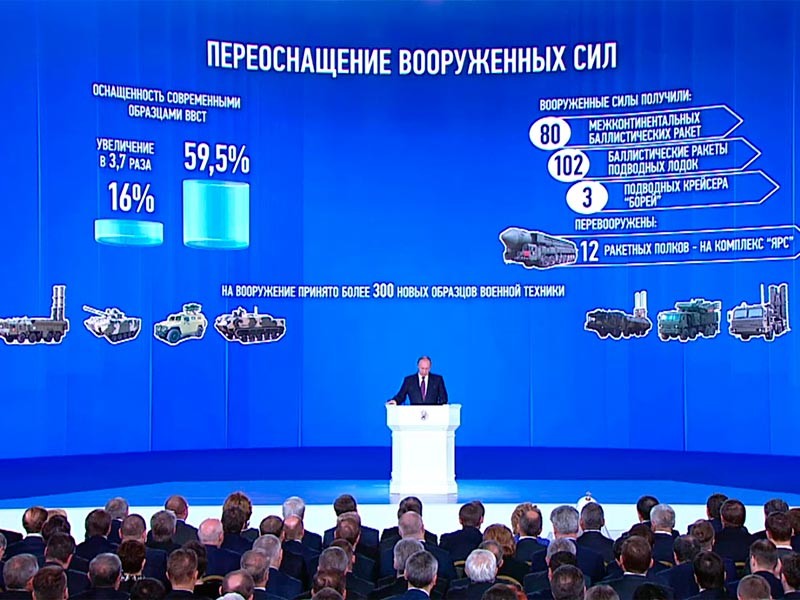 ПЕРЕОСНАЩЕНИЕ ВООРУЖЕННЫХ СИЛ

ОСНАЩЕННОСТЬ СОВРЕМЕННЫМИ ОБРАЗЦАМИ ВВСТ

УВЕЛИЧЕНИЕ В 3,7 РАЗА

16%

59,5%

ВООРУЖЕННЫЕ СИЛЫ ПОЛУЧИЛИ:

80 МЕЖКОНТИНЕНТАЛЬНЫХ БАЛЛИСТИЧЕСКИХ РАКЕТ

102 БАЛЛИСТИЧЕСКИЕ РАКЕТЫ ПОДВОДНЫХ ЛОДОК

3 ПОДВОДНЫХ КРЕЙСЕРА "БОРЕЙ"

ПЕРЕВООРУЖЕНЫ:

12 РАКЕТНЫХ ПОЛКОВ - НА КОМПЛЕКС "ЯРС"

НА ВООРУЖЕНИЕ ПРИНЯТО БОЛЕЕ 300 НОВЫХ ОБРАЗЦОВ ВОЕННОЙ ТЕХНИКИ